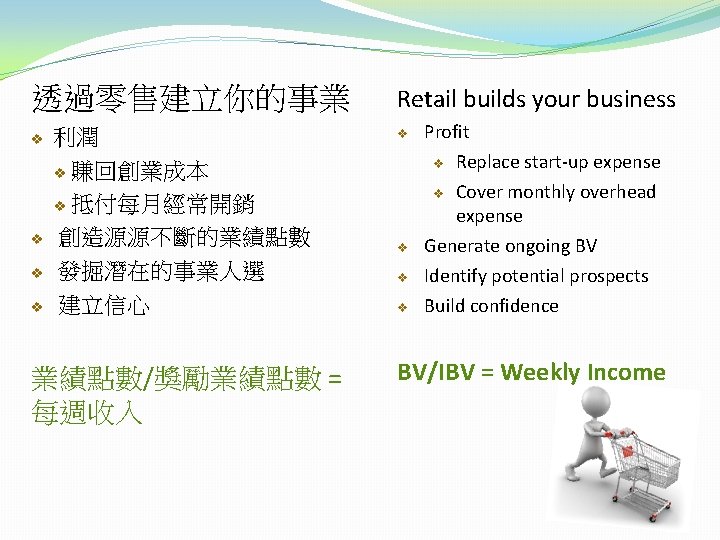 透過零售建立你的事業

❖ 利潤
  ❖ 賺回創業成本
  ❖ 抵付每月經常開銷
❖ 創造源源不斷的業績點數
❖ 發掘潛在的事業人選
❖ 建立信心

業績點數/獎勵業績點數 = 每週收入

Retail builds your business

❖ Profit
  ❖ Replace start-up expense
  ❖ Cover monthly overhead expense
❖ Generate ongoing BV
❖ Identify potential prospects
❖ Build confidence

BV/IBV = Weekly Income